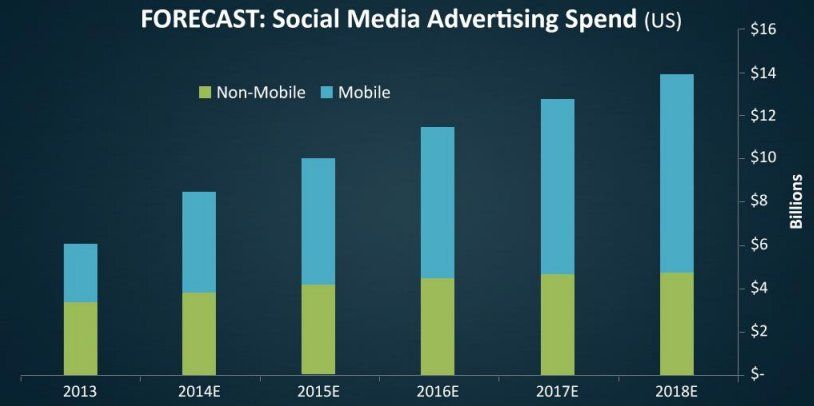 FORECAST: Social Media Advertising Spend (US)

Non-Mobile Mobile

$16
$14
$12
$10
$8
$6
$4
$2
$-

Billions

2013
2014E
2015E
2016E
2017E
2018E